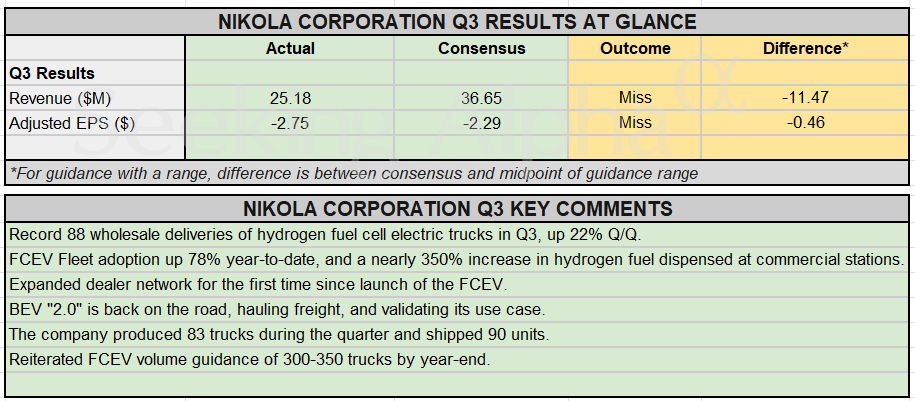 NIKOLA CORPORATION Q3 RESULTS AT GLANCE

| | Actual | Consensus | Outcome | Difference* |
|---|---|---|---|---|
| Q3 Results | | | | |
| Revenue ($M) | 25.18 | 36.65 | Miss | -11.47 |
| Adjusted EPS ($) | -2.75 | -2.29 | Miss | -0.46 |

*For guidance with a range, difference is between consensus and midpoint of guidance range

Seeking Alpha α

NIKOLA CORPORATION Q3 KEY COMMENTS

Record 88 wholesale deliveries of hydrogen fuel cell electric trucks in Q3, up 22% Q/Q.

FCEV Fleet adoption up 78% year-to-date, and a nearly 350% increase in hydrogen fuel dispensed at commercial stations.

Expanded dealer network for the first time since launch of the FCEV.

BEV "2.0" is back on the road, hauling freight, and validating its use case.

The company produced 83 trucks during the quarter and shipped 90 units.

Reiterated FCEV volume guidance of 300-350 trucks by year-end.